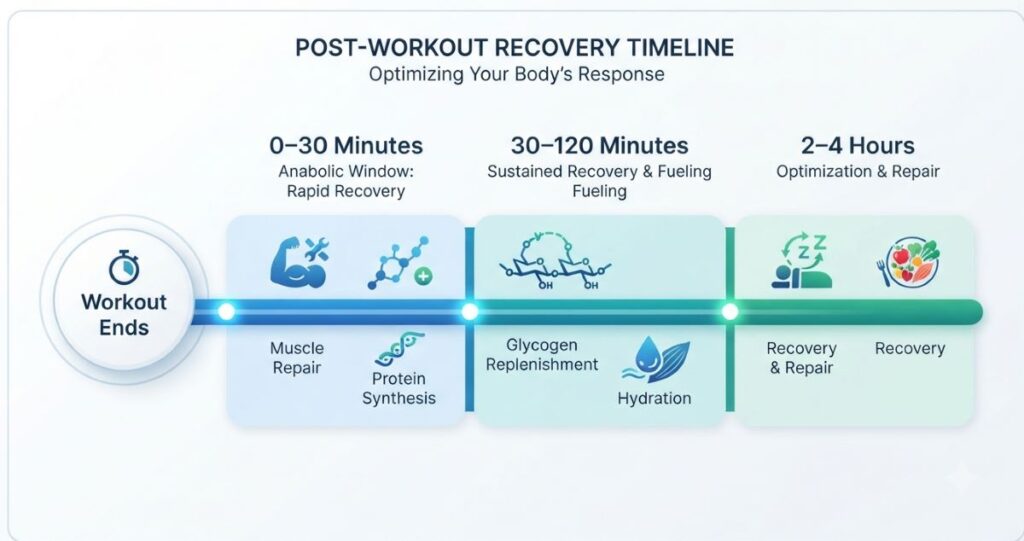 POST-WORKOUT RECOVERY TIMELINE
Optimizing Your Body's Response

Workout Ends

0–30 Minutes
Anabolic Window: Rapid Recovery

Muscle Repair

Protein Synthesis

30–120 Minutes
Sustained Recovery & Fueling Fueling

OH OH

Glycogen Replenishment

Hydration

2–4 Hours
Optimization & Repair

Z Z

Recovery & Repair

Recovery